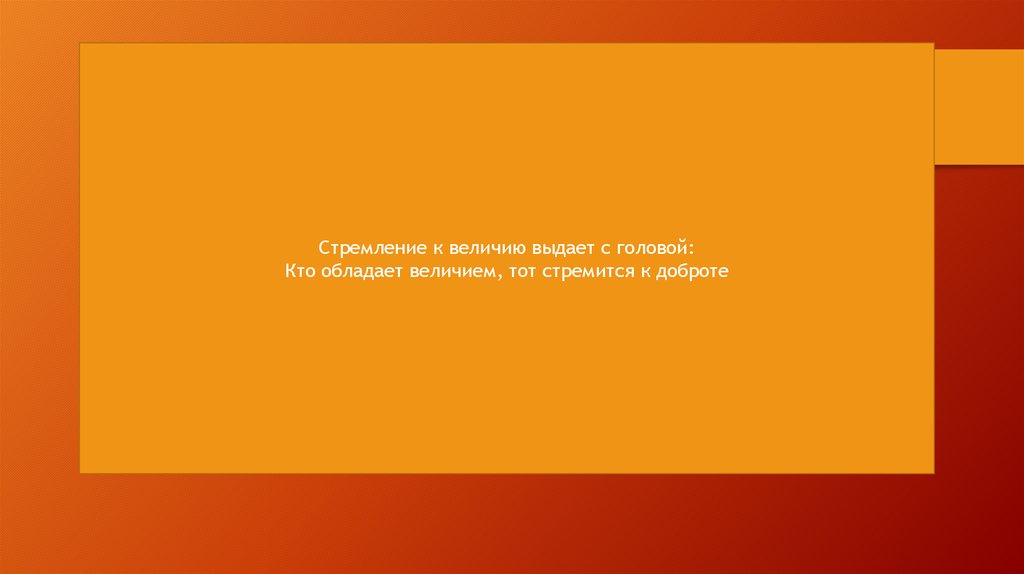 Стремление к величию выдает с головой:
Кто обладает величием, тот стремится к доброте